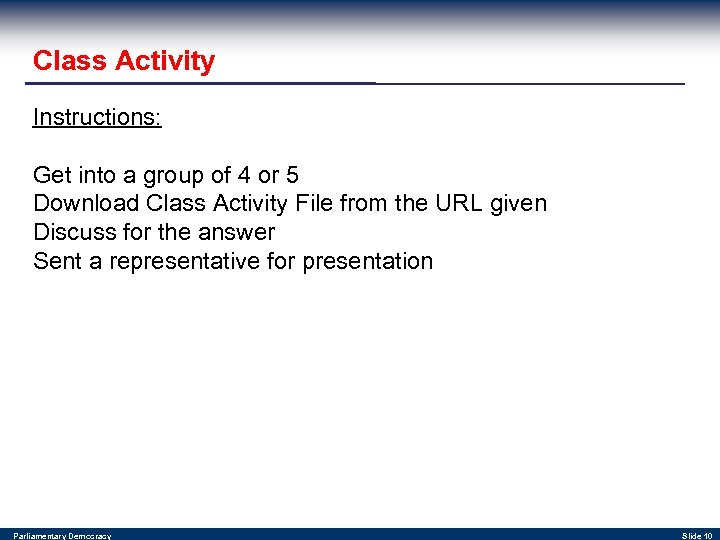 Class Activity

Instructions:

Get into a group of 4 or 5
Download Class Activity File from the URL given
Discuss for the answer
Sent a representative for presentation

Parliamentary Democracy

Slide 10